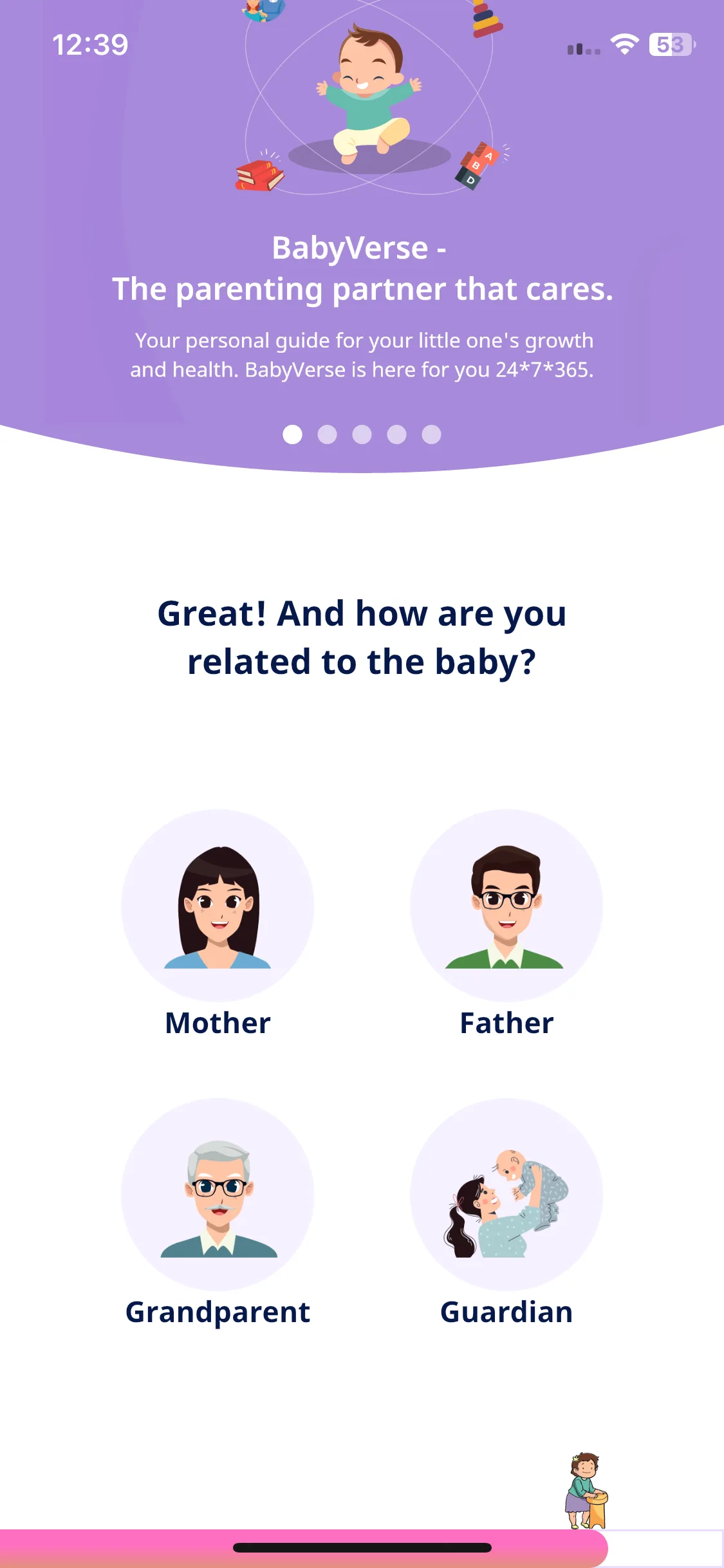 12:39

53

A
B
D

BabyVerse -
The parenting partner that cares.

Your personal guide for your little one's growth and health. BabyVerse is here for you 24*7*365.

Great! And how are you related to the baby?

Mother

Father

Grandparent

Guardian